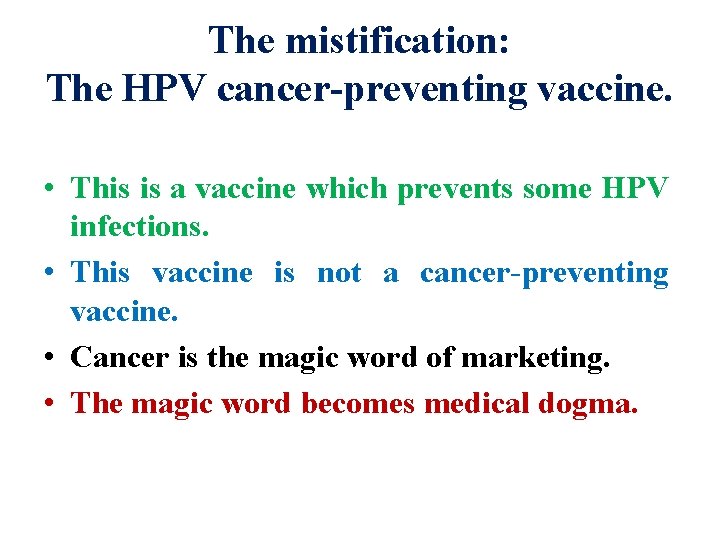 The mistification:
The HPV cancer-preventing vaccine.

• This is a vaccine which prevents some HPV infections.
• This vaccine is not a cancer-preventing vaccine.
• Cancer is the magic word of marketing.
• The magic word becomes medical dogma.